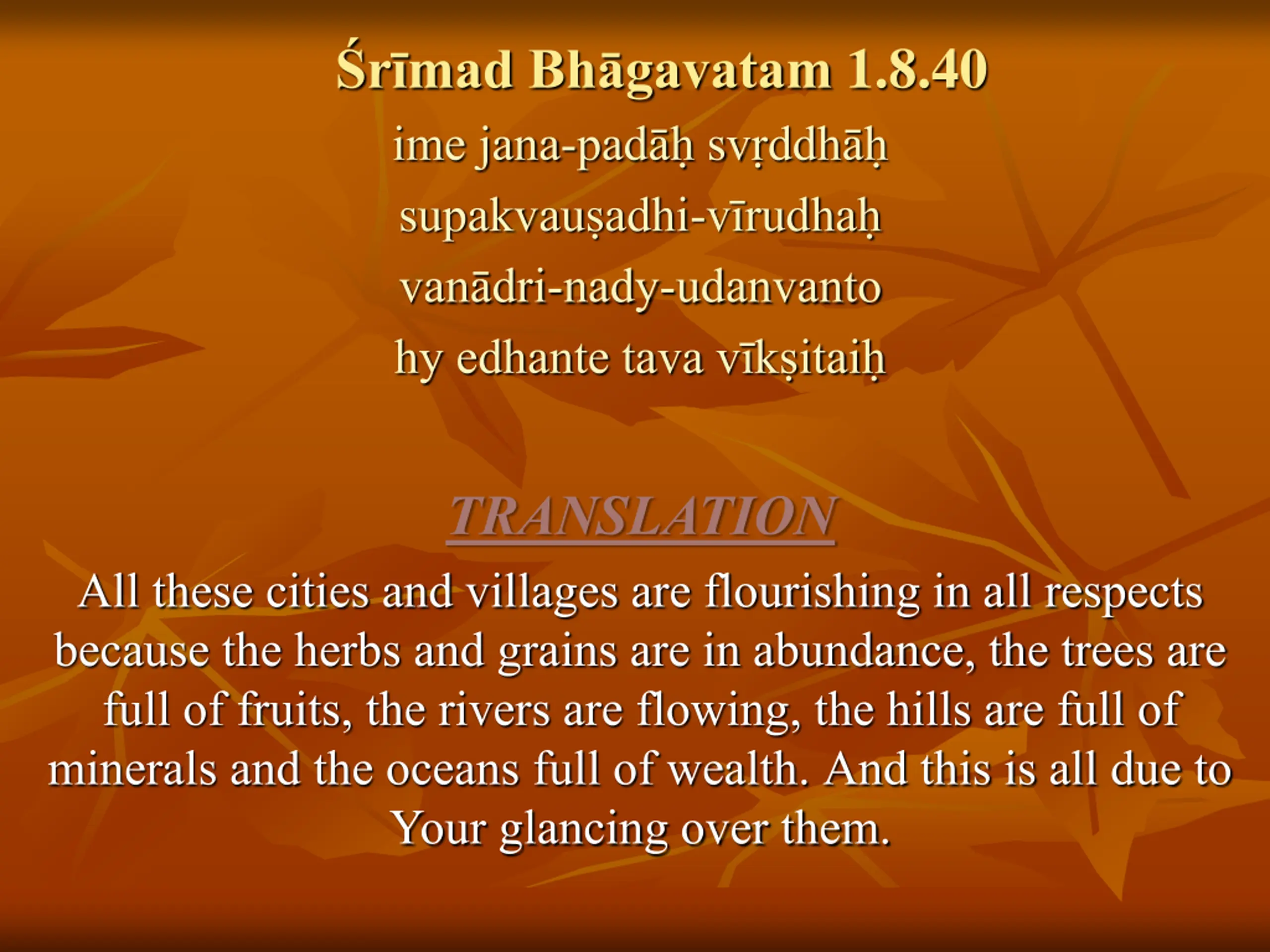 Śrīmad Bhāgavatam 1.8.40

ime jana-padāḥ svṛddhāḥ
supakvauṣadhi-vīrudhaḥ
vanādri-nady-udanvanto
hy edhante tava vīkṣitaiḥ

TRANSLATION

All these cities and villages are flourishing in all respects because the herbs and grains are in abundance, the trees are full of fruits, the rivers are flowing, the hills are full of minerals and the oceans full of wealth. And this is all due to Your glancing over them.